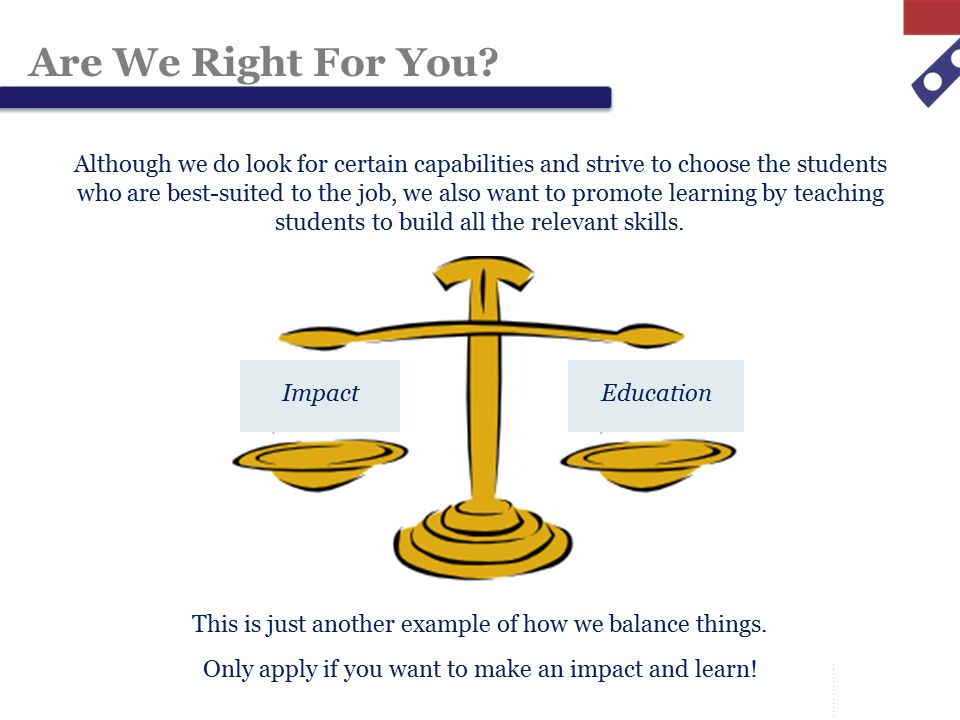 Are We Right For You?

Although we do look for certain capabilities and strive to choose the students who are best-suited to the job, we also want to promote learning by teaching students to build all the relevant skills.

Impact

Education

This is just another example of how we balance things.

Only apply if you want to make an impact and learn!